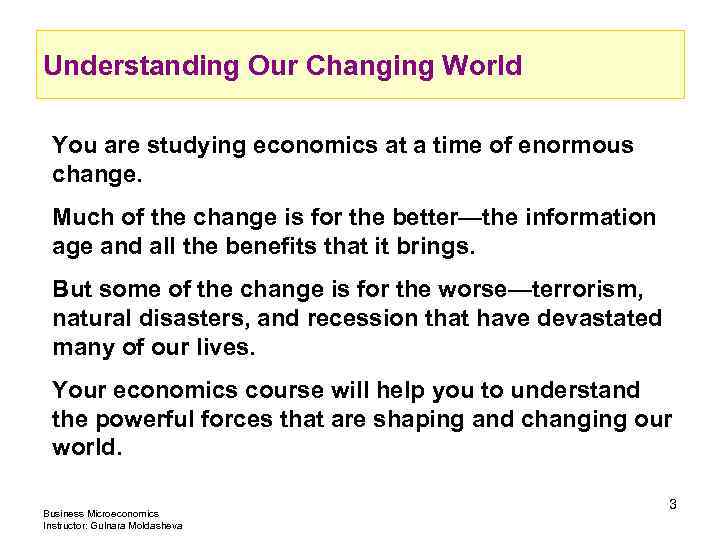 Understanding Our Changing World

You are studying economics at a time of enormous change.

Much of the change is for the better—the information age and all the benefits that it brings.

But some of the change is for the worse—terrorism, natural disasters, and recession that have devastated many of our lives.

Your economics course will help you to understand the powerful forces that are shaping and changing our world.

3

Business Microeconomics
Instructor: Gulnara Moldasheva